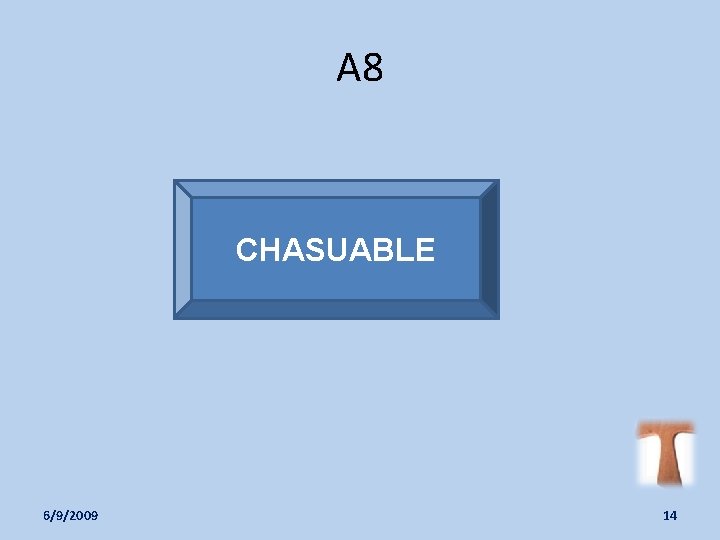 A8

CHASUABLE

6/9/2009

14